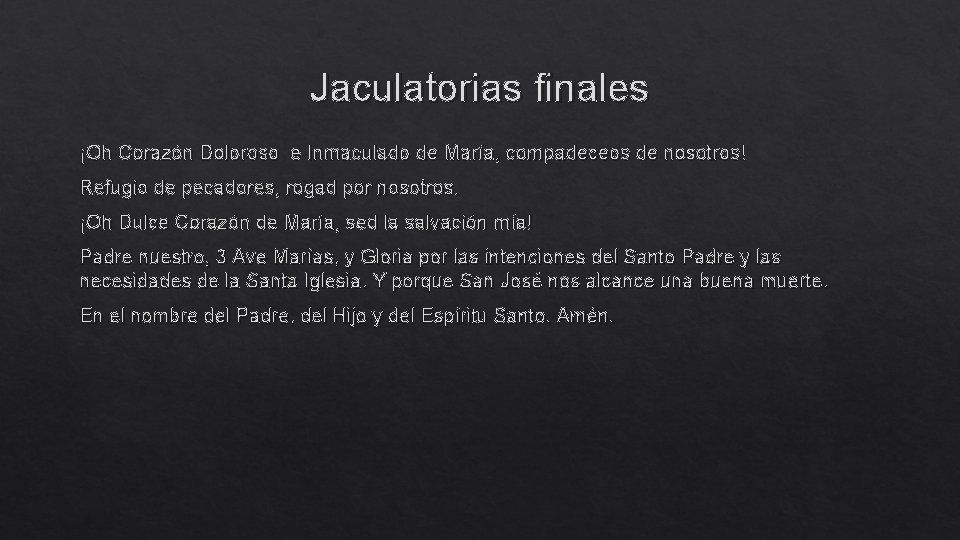 Jaculatorias finales

¡Oh Corazón Doloroso e Inmaculado de María, compadeceos de nosotros!

Refugio de pecadores, rogad por nosotros.

¡Oh Dulce Corazón de María, sed la salvación mía!

Padre nuestro, 3 Ave Marías, y Gloria por las intenciones del Santo Padre y las necesidades de la Santa Iglesia. Y porque San José nos alcance una buena muerte.

En el nombre del Padre, del Hijo y del Espíritu Santo. Amén.